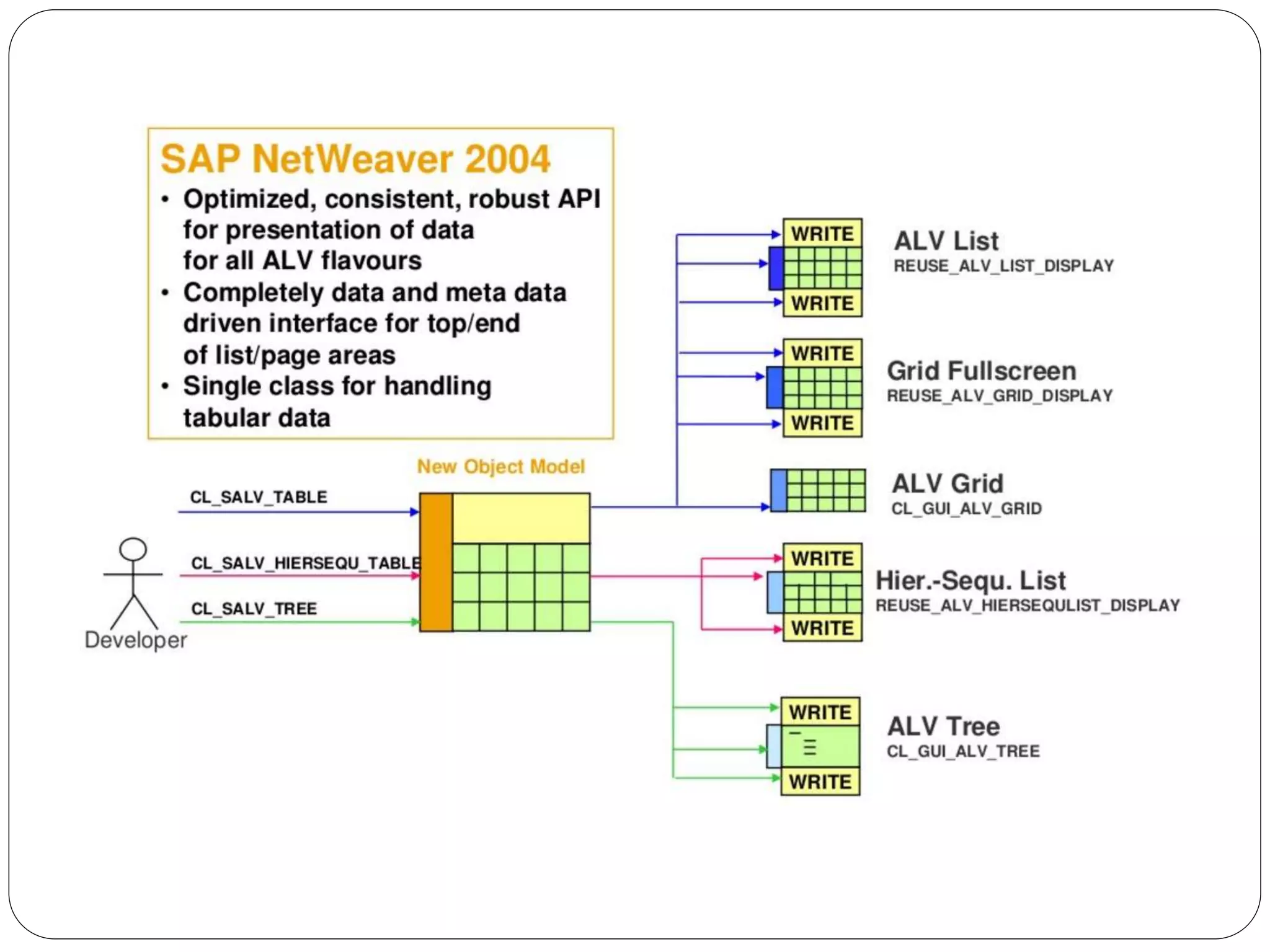 SAP NetWeaver 2004

• Optimized, consistent, robust API for presentation of data for all ALV flavours
• Completely data and meta data driven interface for top/end of list/page areas
• Single class for handling tabular data

New Object Model

CL_SALV_TABLE

CL_SALV_HIERSEQU_TABLE

CL_SALV_TREE

Developer

WRITE
WRITE
ALV List
REUSE_ALV_LIST_DISPLAY

WRITE
WRITE
Grid Fullscreen
REUSE_ALV_GRID_DISPLAY

ALV Grid
CL_GUI_ALV_GRID

WRITE
WRITE
Hier.-Sequ. List
REUSE_ALV_HIERSEQULIST_DISPLAY

WRITE
WRITE
ALV Tree
CL_GUI_ALV_TREE